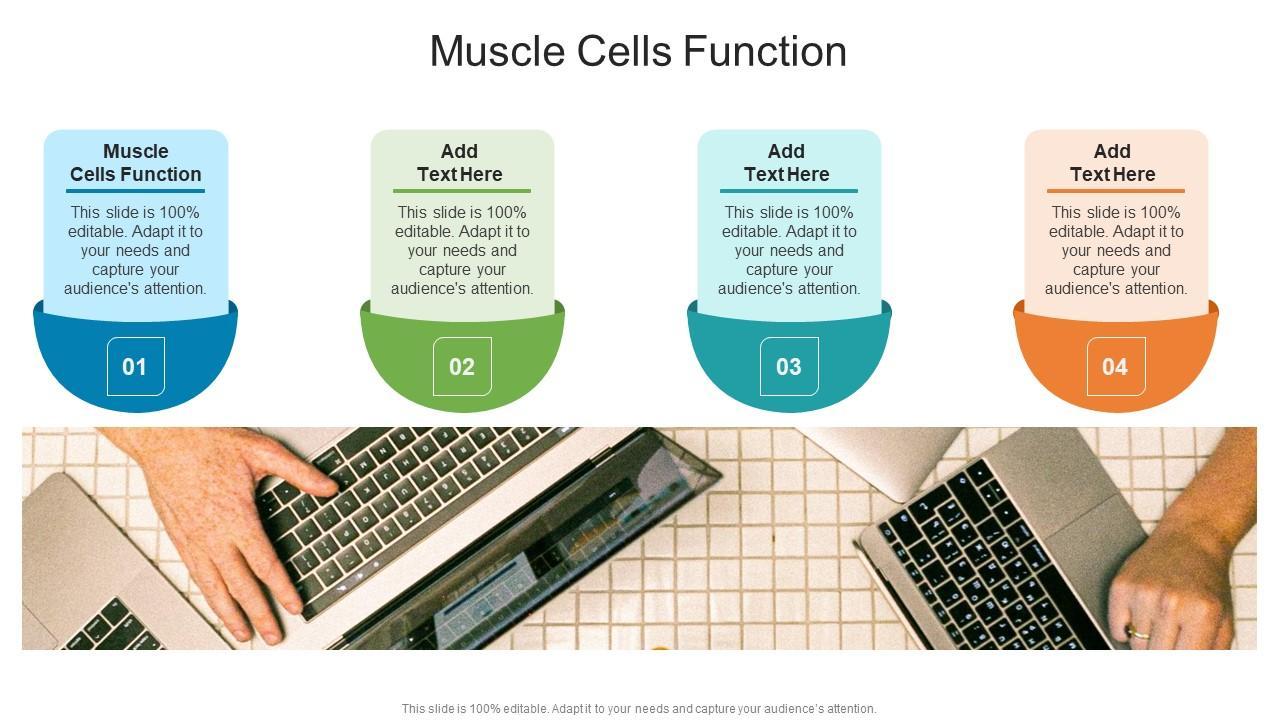 Muscle Cells Function

Muscle Cells Function

This slide is 100% editable. Adapt it to your needs and capture your audience's attention.

01

Add Text Here

This slide is 100% editable. Adapt it to your needs and capture your audience's attention.

02

Add Text Here

This slide is 100% editable. Adapt it to your needs and capture your audience's attention.

03

Add Text Here

This slide is 100% editable. Adapt it to your needs and capture your audience's attention.

04

This slide is 100% editable. Adapt it to your needs and capture your audience's attention.